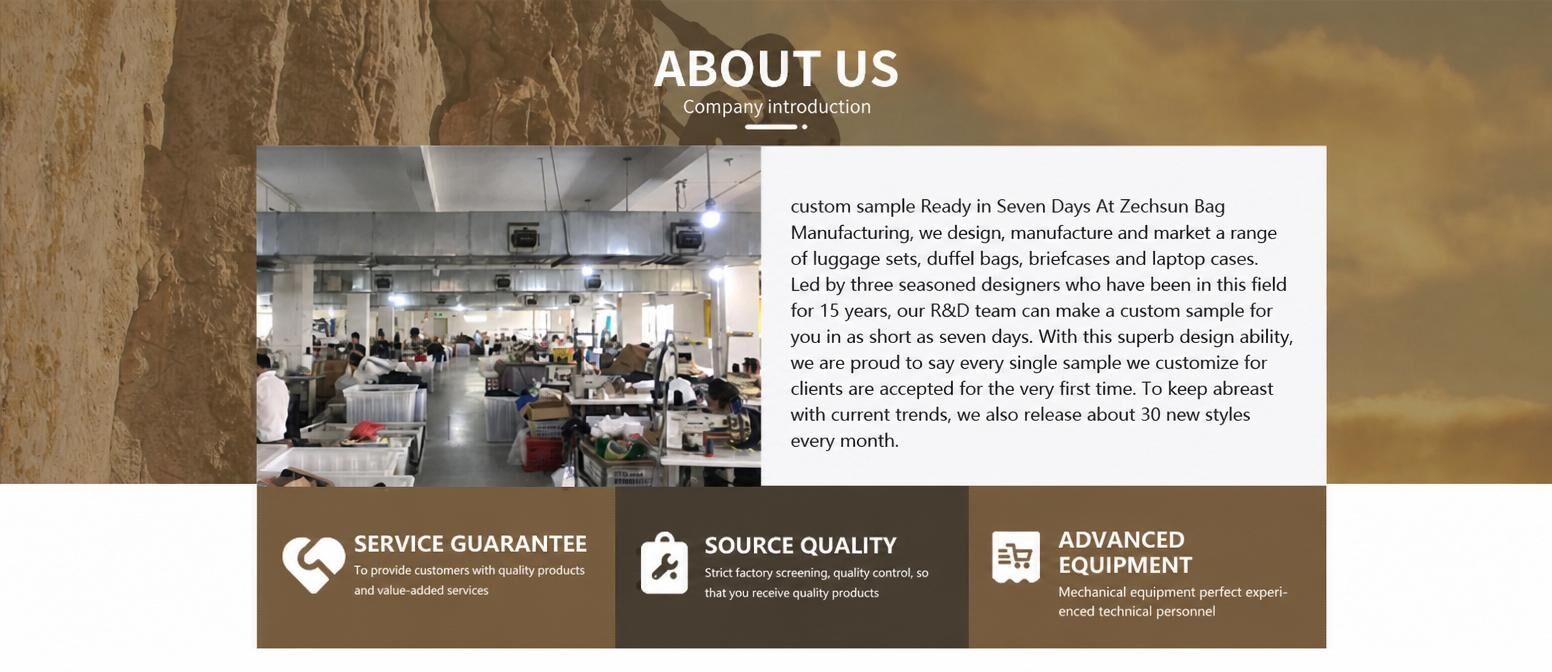 ABOUT US
Company introduction

custom sample Ready in Seven Days At Zechsun Bag Manufacturing, we design, manufacture and market a range of luggage sets, duffel bags, briefcases and laptop cases. Led by three seasoned designers who have been in this field for 15 years, our R&D team can make a custom sample for you in as short as seven days. With this superb design ability, we are proud to say every single sample we customize for clients are accepted for the very first time. To keep abreast with current trends, we also release about 30 new styles every month.

SERVICE GUARANTEE
To provide customers with quality products and value-added services

SOURCE QUALITY
Strict factory screening, quality control, so that you receive quality products

ADVANCED EQUIPMENT
Mechanical equipment perfect experienced technical personnel